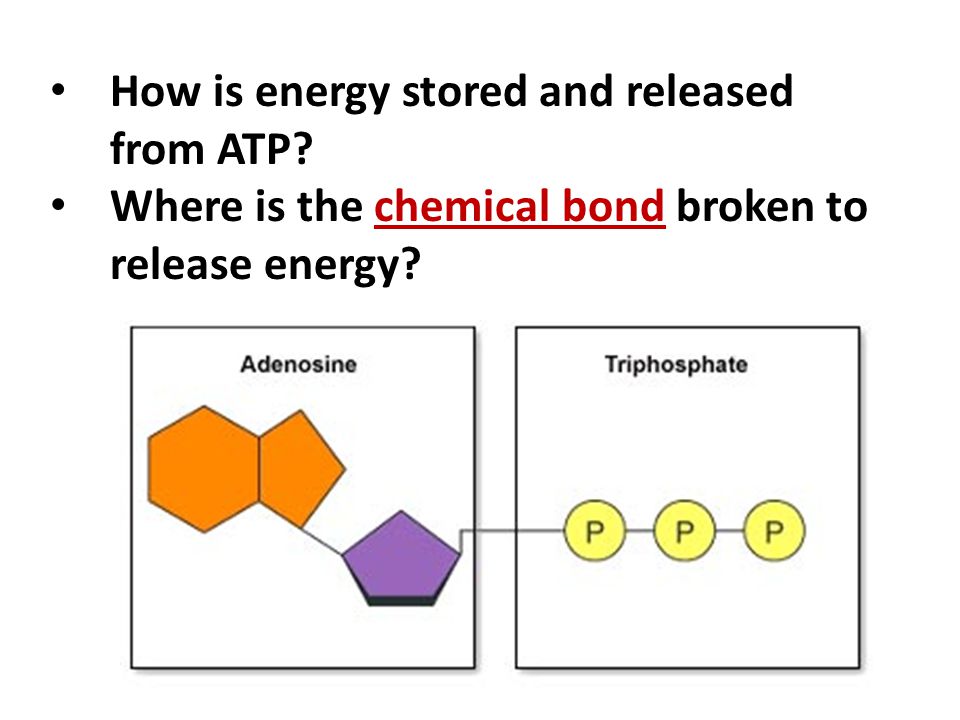 • How is energy stored and released from ATP?
• Where is the chemical bond broken to release energy?

Adenosine

Triphosphate

P P P